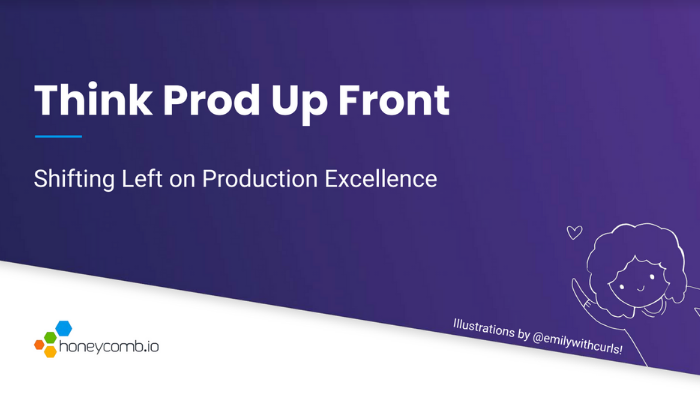 Think Prod Up Front

Shifting Left on Production Excellence

Illustrations by @emilywithcurls!

honeycomb.io